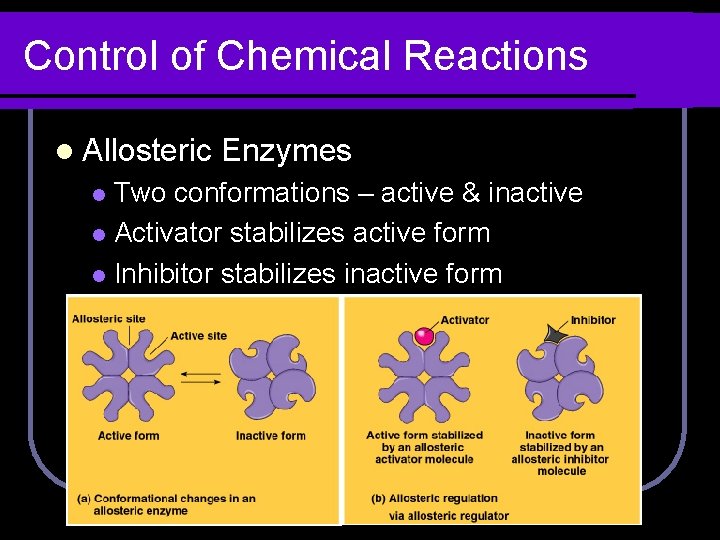 Control of Chemical Reactions

Allosteric Enzymes

Two conformations – active & inactive

Activator stabilizes active form

Inhibitor stabilizes inactive form

Allosteric site

Active site

Active form

Inactive form

(a) Conformational changes in an allosteric enzyme

Activator

Inhibitor

Active form stabilized by an allosteric activator molecule

Inactive form stabilized by an allosteric inhibitor molecule

(b) Allosteric regulation via allosteric regulator